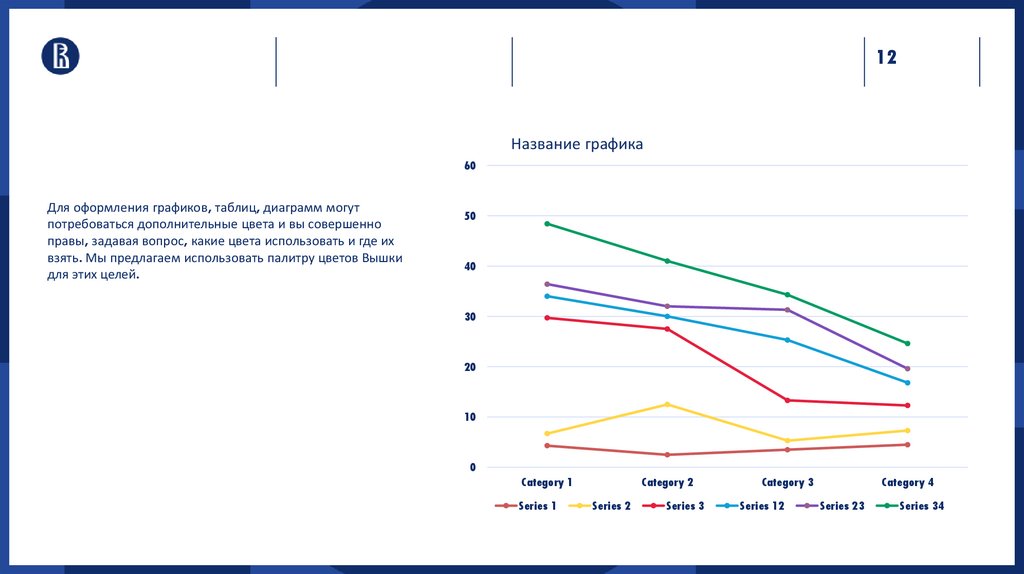 12

Для оформления графиков, таблиц, диаграмм могут потребоваться дополнительные цвета и вы совершенно правы, задавая вопрос, какие цвета использовать и где их взять. Мы предлагаем использовать палитру цветов Вышки для этих целей.

Название графика

60
50
40
30
20
10
0

Category 1
Category 2
Category 3
Category 4

Series 1
Series 2
Series 3
Series 12
Series 23
Series 34